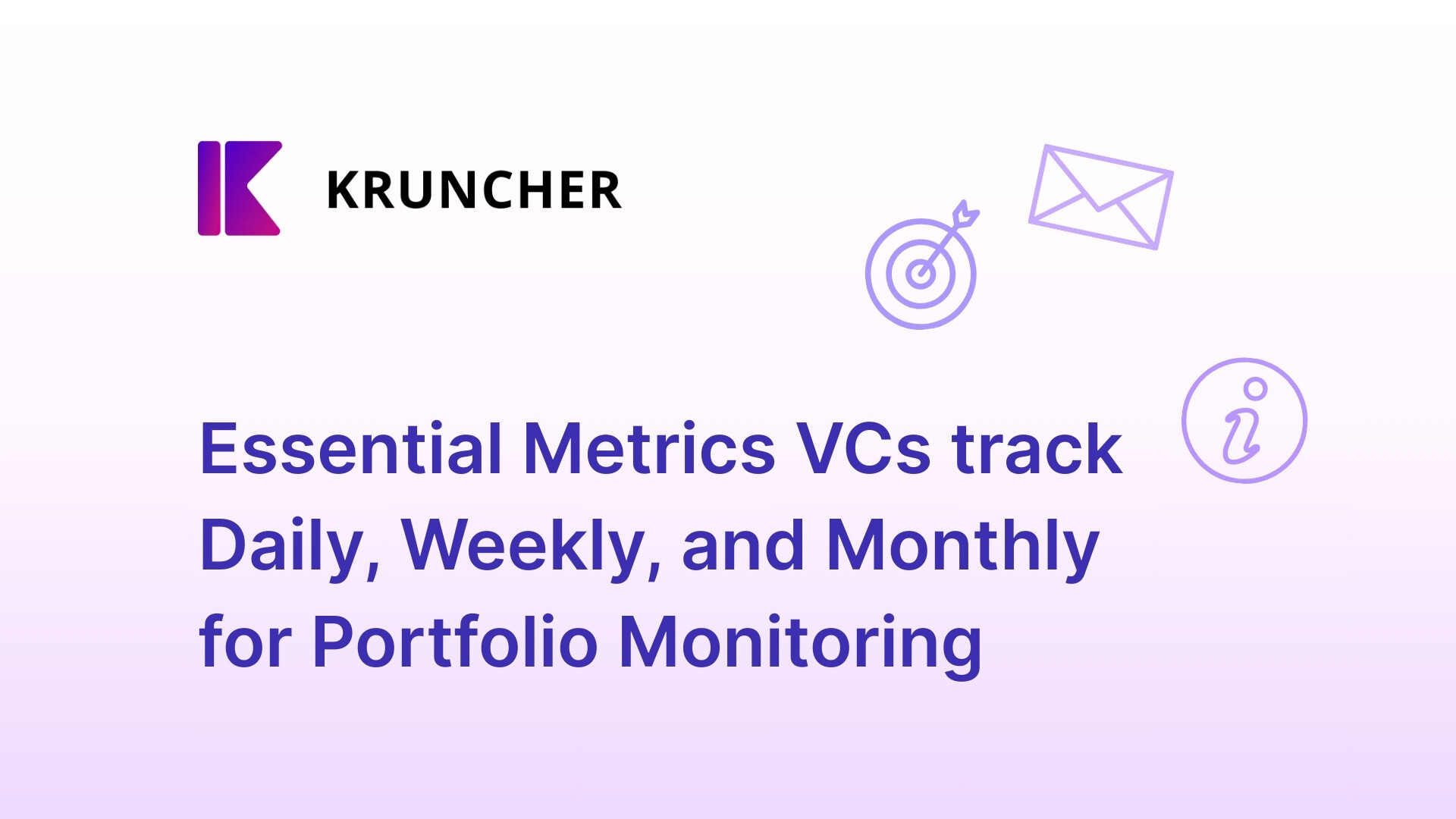 KRUNCHER

Essential Metrics VCs track Daily, Weekly, and Monthly for Portfolio Monitoring